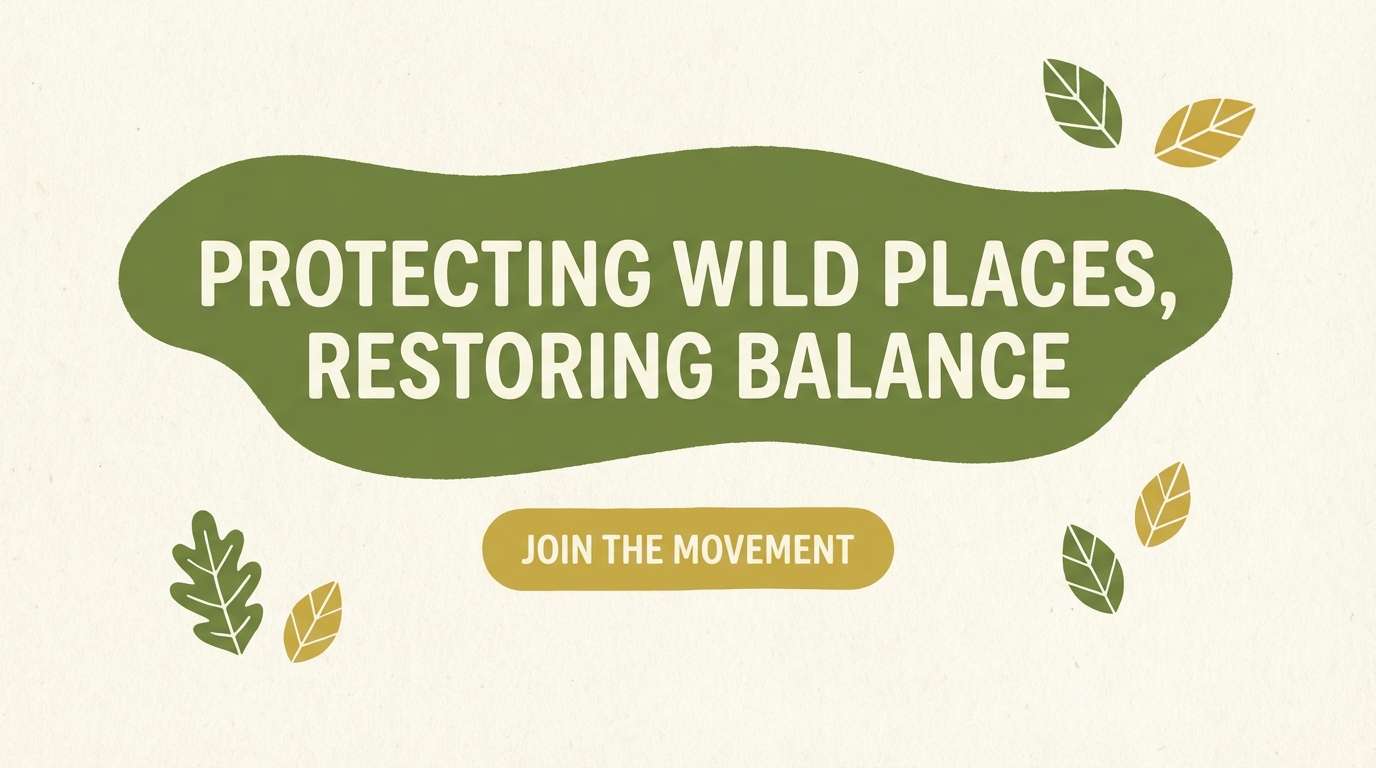 PROTECTING WILD PLACES, RESTORING BALANCE

JOIN THE MOVEMENT